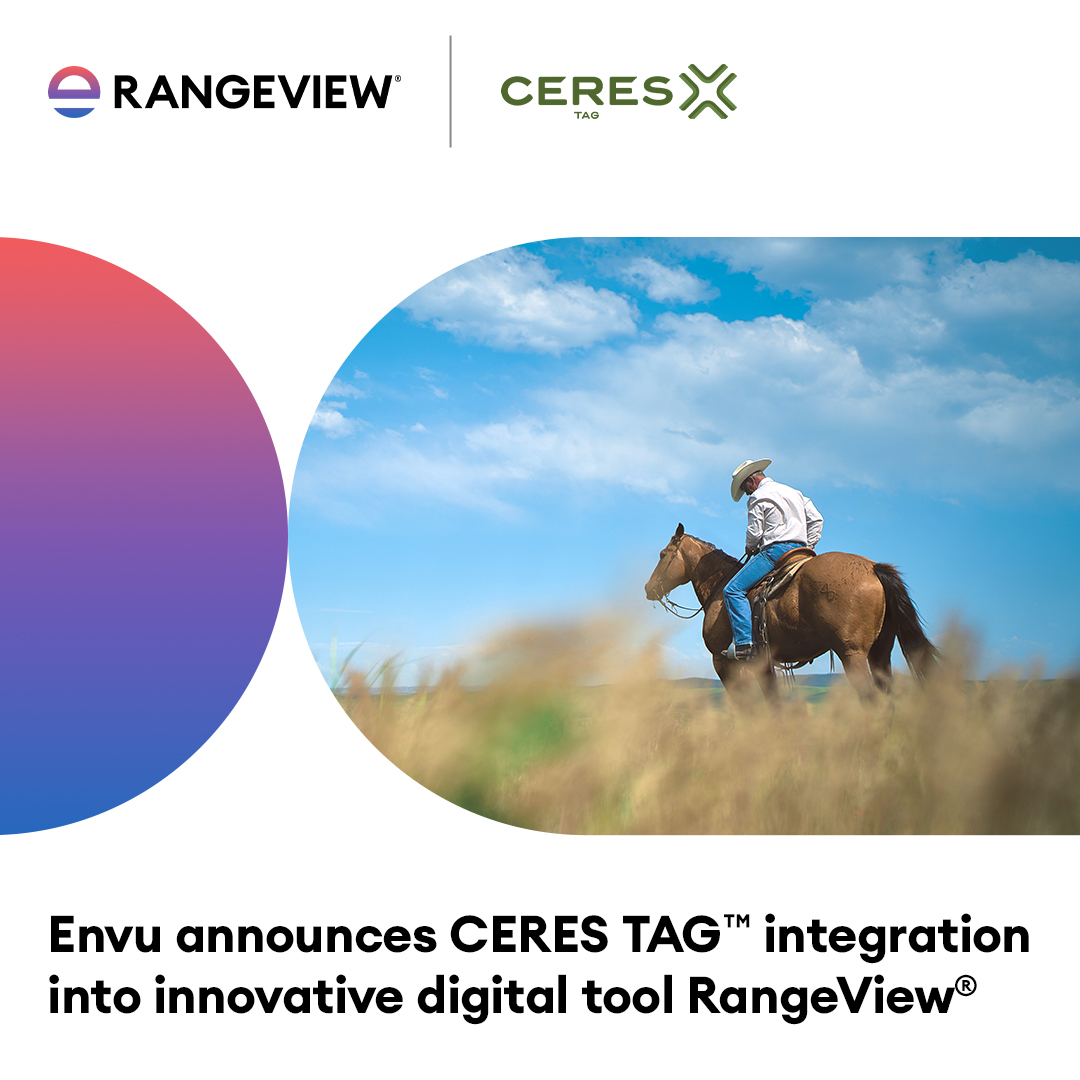 RANGEVIEW®

CERES TAG

Envu announces CERES TAG™ integration into innovative digital tool RangeView®